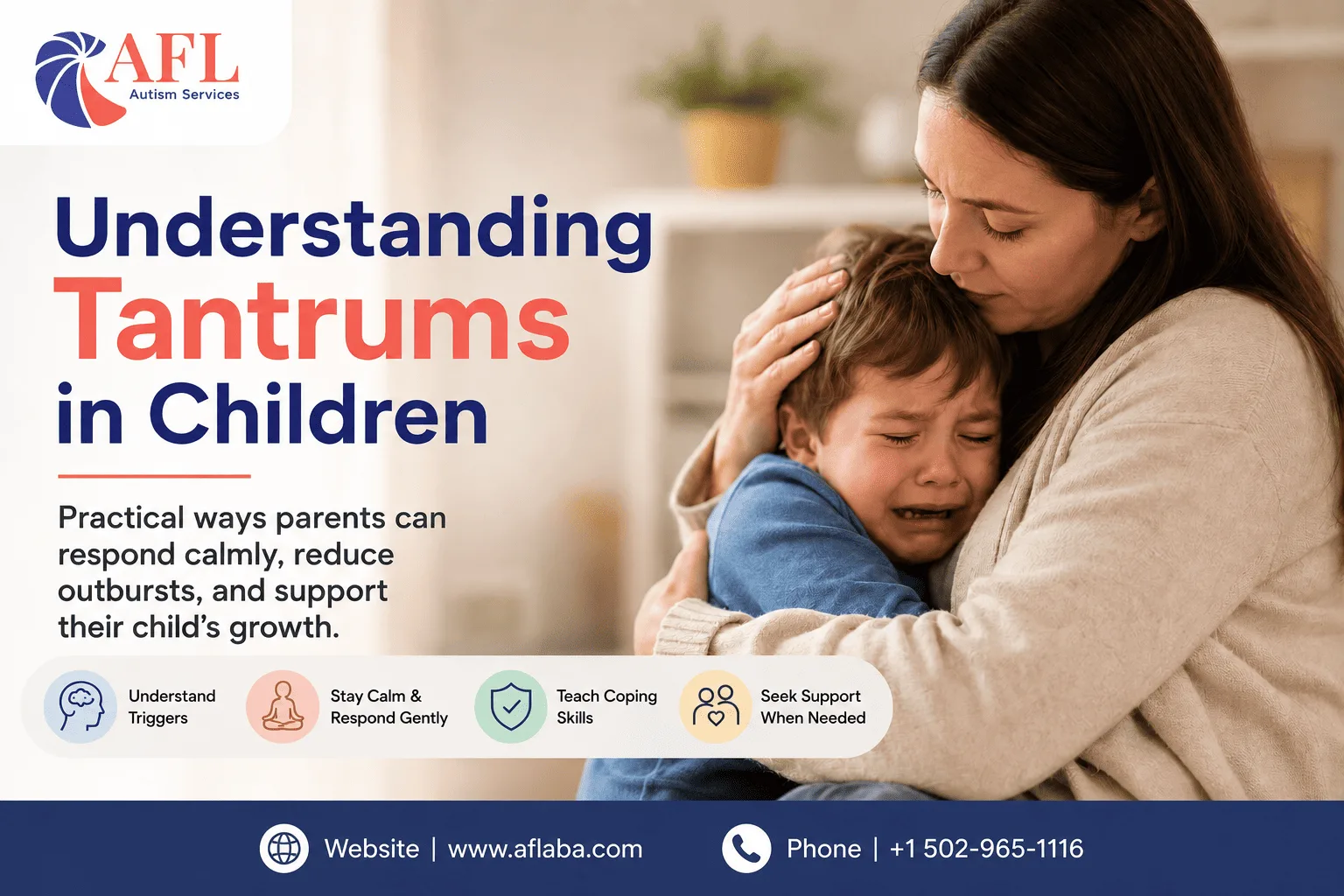 AFL
Autism Services

Understanding Tantrums in Children

Practical ways parents can respond calmly, reduce outbursts, and support their child's growth.

Understand Triggers

Stay Calm & Respond Gently

Teach Coping Skills

Seek Support When Needed

Website | www.aflaba.com

Phone | +1 502-965-1116